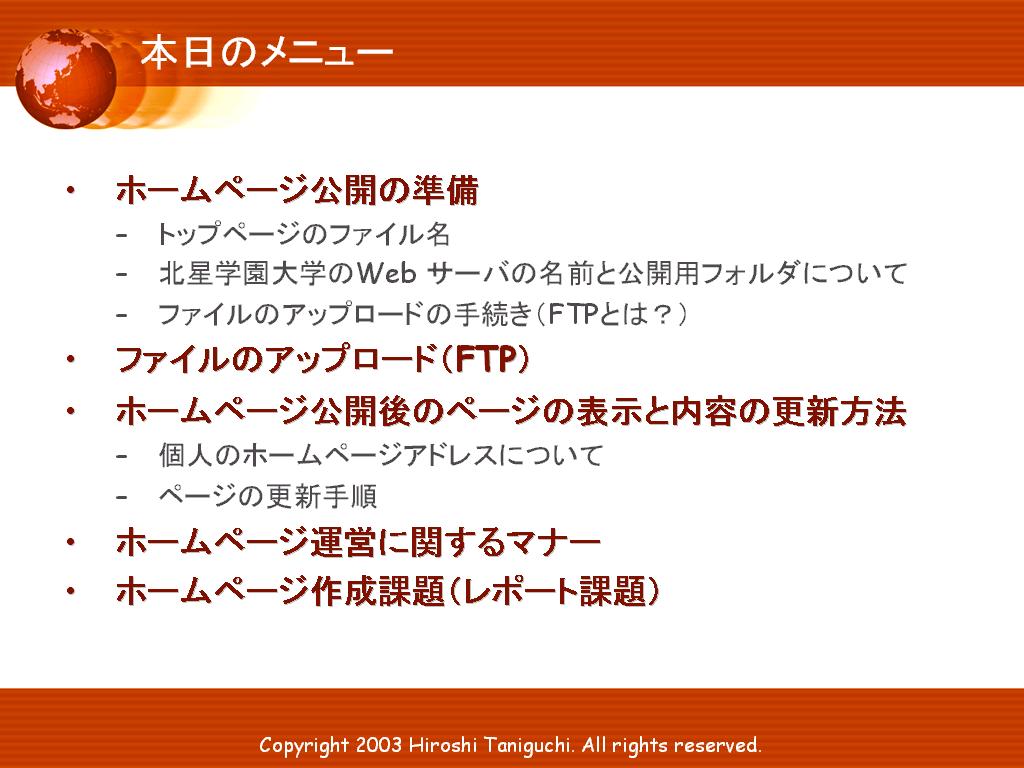 本日のメニュー

• ホームページ公開の準備
  – トップページのファイル名
  – 北星学園大学のWeb サーバの名前と公開用フォルダについて
  – ファイルのアップロードの手続き（FTPとは？）
• ファイルのアップロード（FTP）
• ホームページ公開後のページの表示と内容の更新方法
  – 個人のホームページアドレスについて
  – ページの更新手順
• ホームページ運営に関するマナー
• ホームページ作成課題（レポート課題）

Copyright 2003 Hiroshi Taniguchi. All rights reserved.